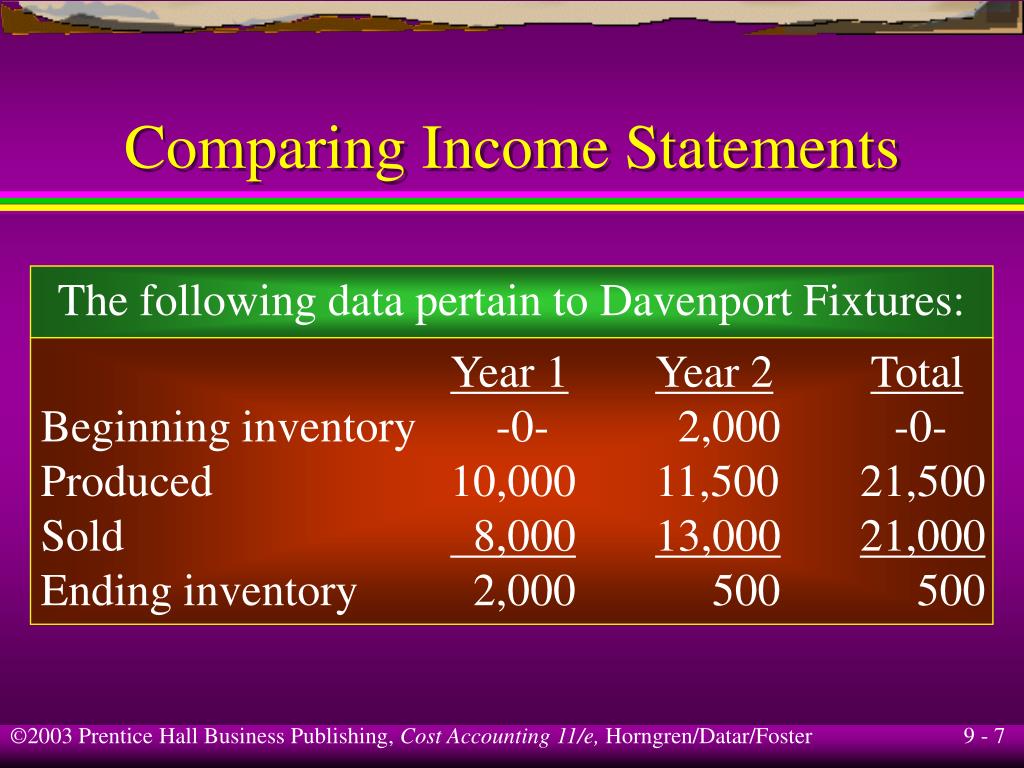 Comparing Income Statements

The following data pertain to Davenport Fixtures:

| | Year 1 | Year 2 | Total |
|---|---|---|---|
| Beginning inventory | -0- | 2,000 | -0- |
| Produced | 10,000 | 11,500 | 21,500 |
| Sold | 8,000 | 13,000 | 21,000 |
| Ending inventory | 2,000 | 500 | 500 |

©2003 Prentice Hall Business Publishing, Cost Accounting 11/e, Horngren/Datar/Foster

9 - 7